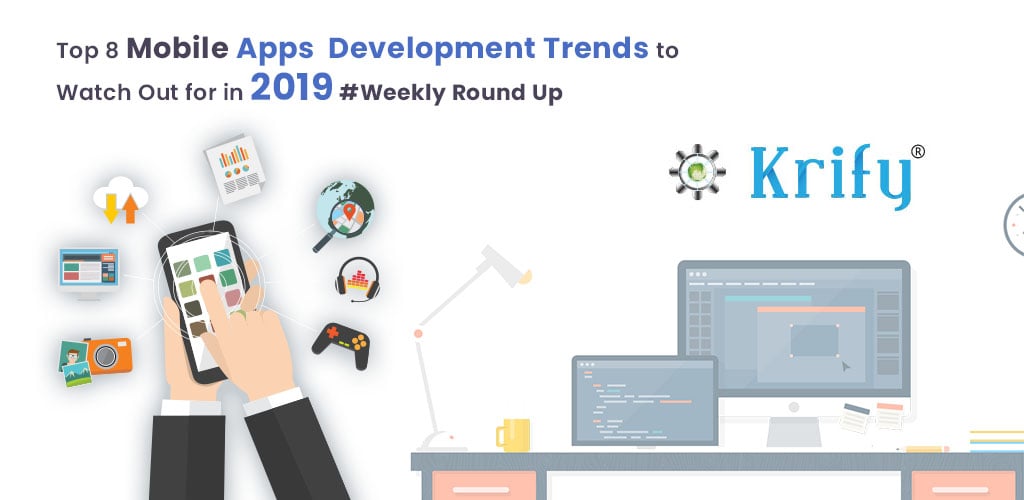 Top 8 Mobile Apps Development Trends to Watch Out for in 2019 #Weekly Round Up

Krify®